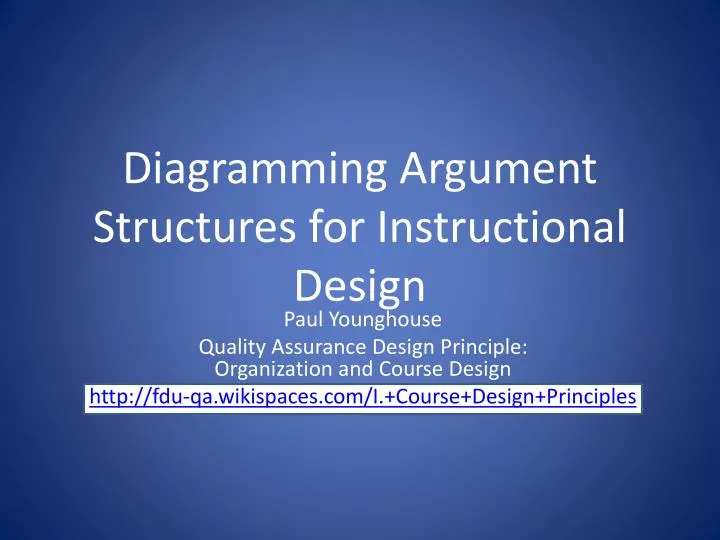 Diagramming Argument Structures for Instructional Design

Paul Younghouse

Quality Assurance Design Principle: Organization and Course Design

http://fdu-qa.wikispaces.com/I.+Course+Design+Principles